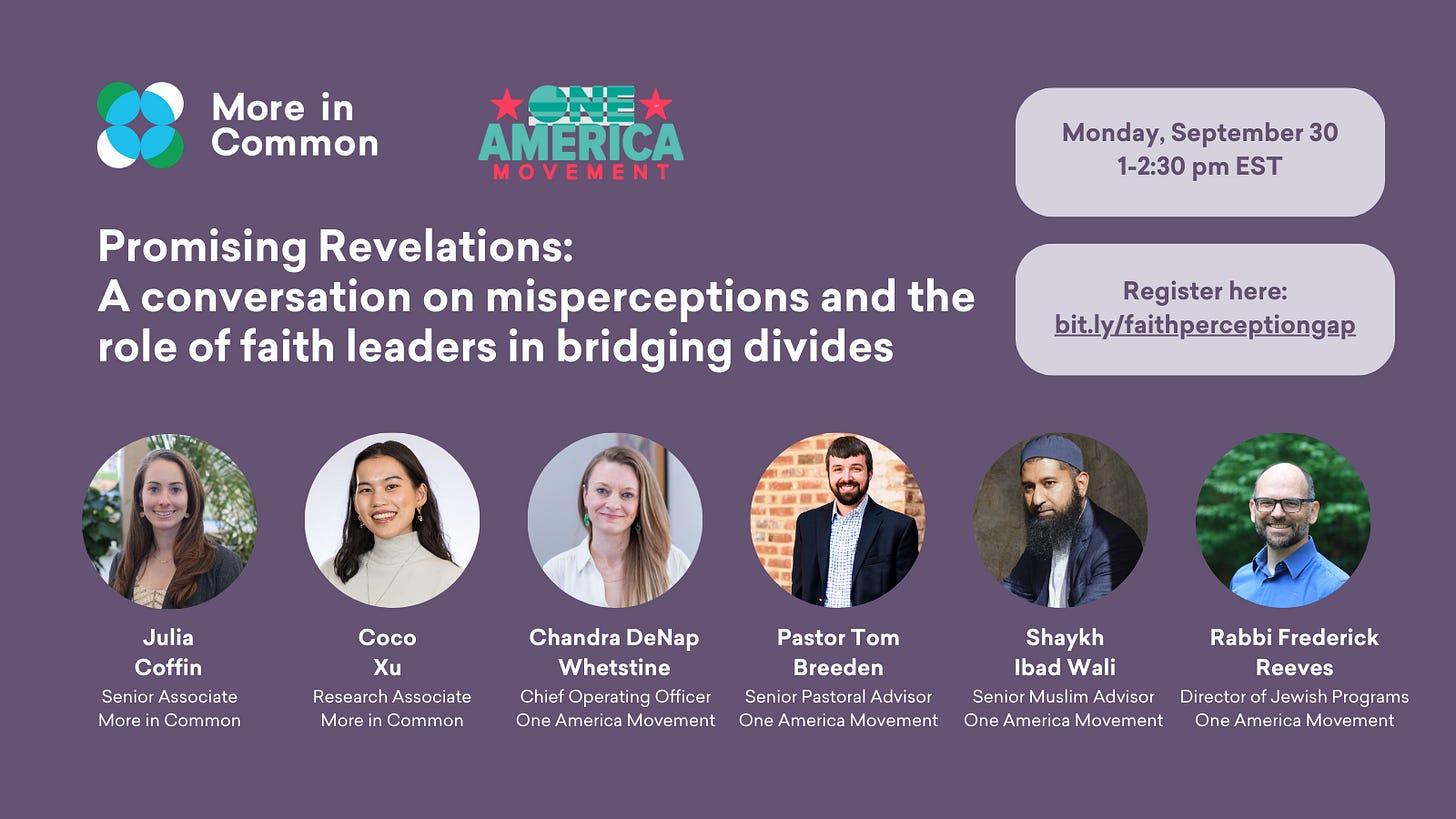 More in Common

ONE AMERICA MOVEMENT

Monday, September 30
1-2:30 pm EST

Promising Revelations:
A conversation on misperceptions and the role of faith leaders in bridging divides

Register here:
bit.ly/faithperceptiongap

Julia Coffin
Senior Associate
More in Common

Coco Xu
Research Associate
More in Common

Chandra DeNap Whetstine
Chief Operating Officer
One America Movement

Pastor Tom Breeden
Senior Pastoral Advisor
One America Movement

Shaykh Ibad Wali
Senior Muslim Advisor
One America Movement

Rabbi Frederick Reeves
Director of Jewish Programs
One America Movement